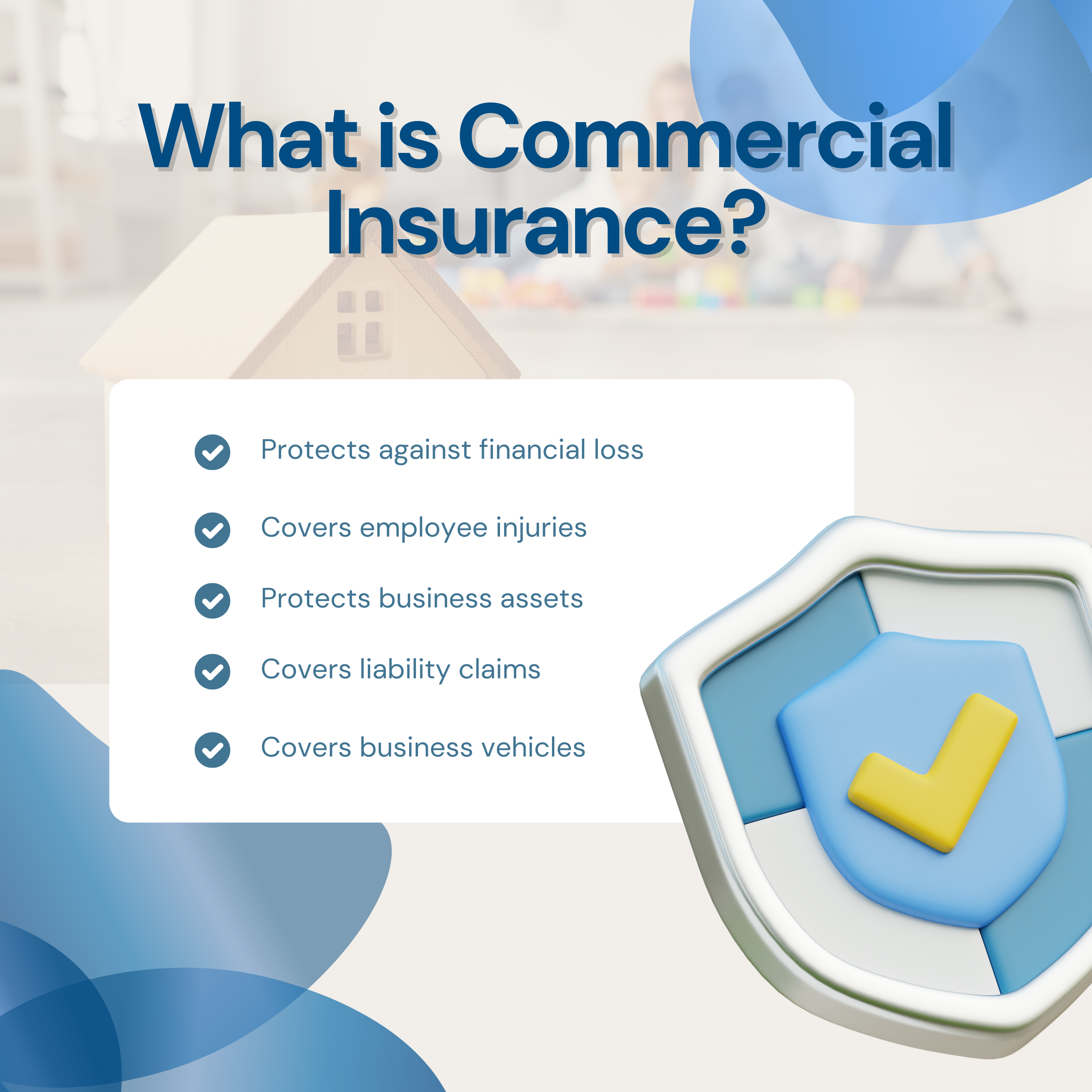 What is Commercial Insurance?

Protects against financial loss

Covers employee injuries

Protects business assets

Covers liability claims

Covers business vehicles